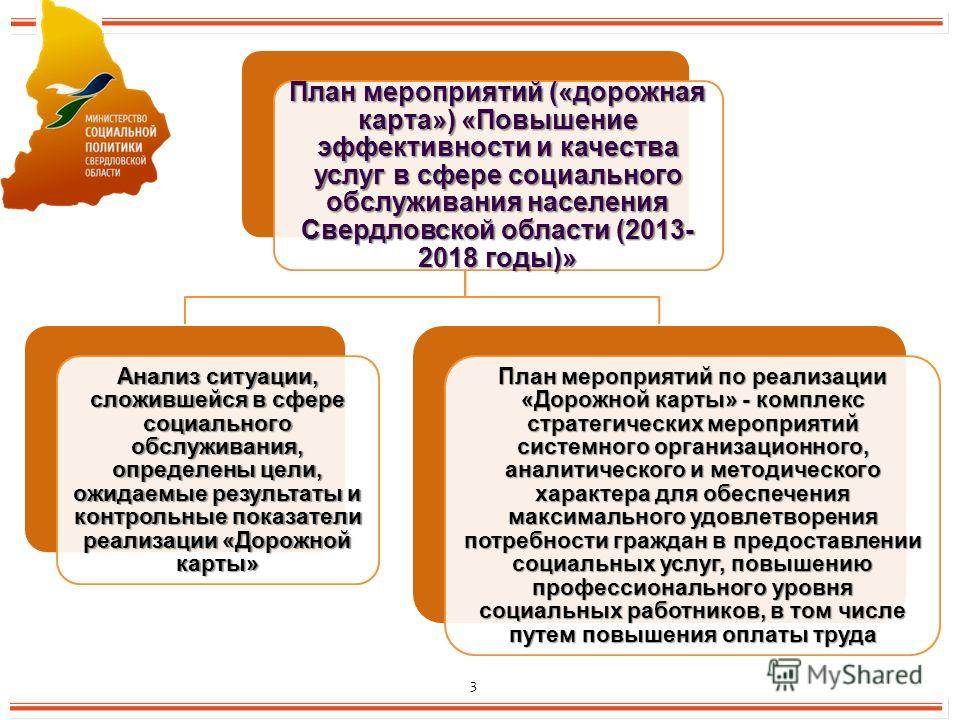 МИНИСТЕРСТВО СОЦИАЛЬНОЙ ПОЛИТИКИ СВЕРДЛОВСКОЙ ОБЛАСТИ

План мероприятий («дорожная карта») «Повышение эффективности и качества услуг в сфере социального обслуживания населения Свердловской области (2013-2018 годы)»

Анализ ситуации, сложившейся в сфере социального обслуживания, определены цели, ожидаемые результаты и контрольные показатели реализации «Дорожной карты»

План мероприятий по реализации «Дорожной карты» - комплекс стратегических мероприятий системного организационного, аналитического и методического характера для обеспечения максимального удовлетворения потребности граждан в предоставлении социальных услуг, повышению профессионального уровня социальных работников, в том числе путем повышения оплаты труда

3

MyShared